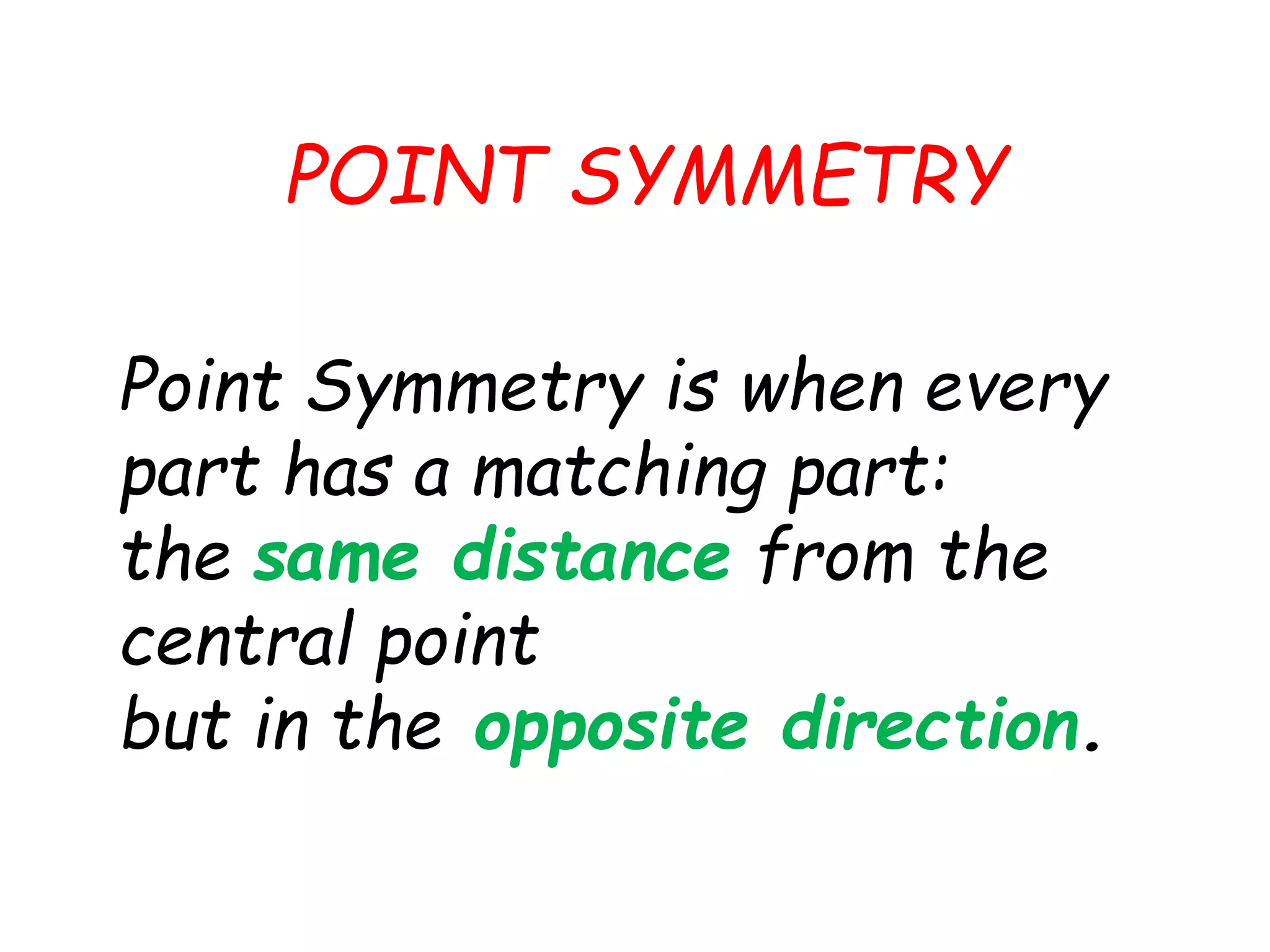 POINT SYMMETRY

Point Symmetry is when every part has a matching part:
the same distance from the central point
but in the opposite direction.